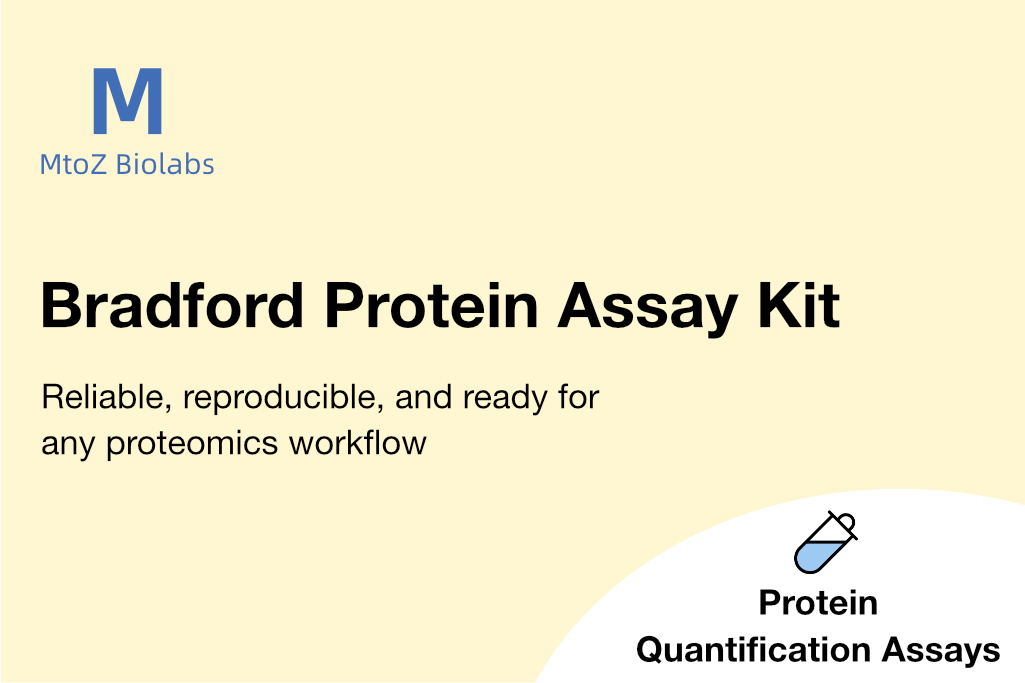 M
MtoZ Biolabs

Bradford Protein Assay Kit

Reliable, reproducible, and ready for any proteomics workflow

Protein
Quantification Assays